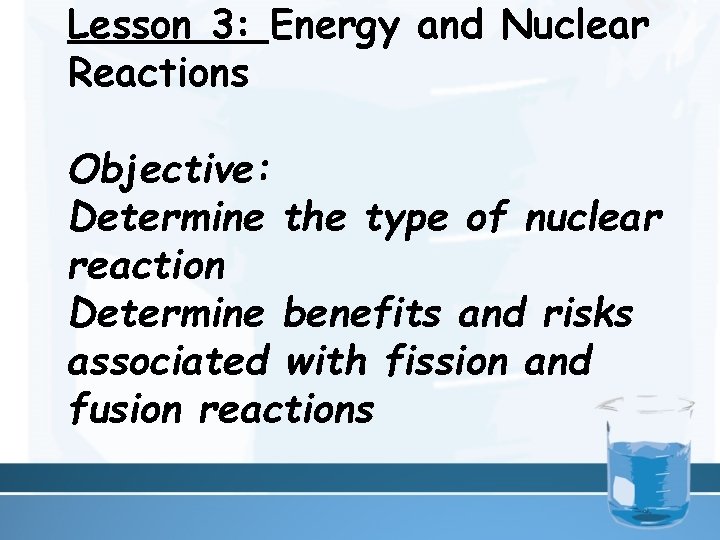 Lesson 3: Energy and Nuclear Reactions

Objective:
Determine the type of nuclear reaction
Determine benefits and risks associated with fission and fusion reactions